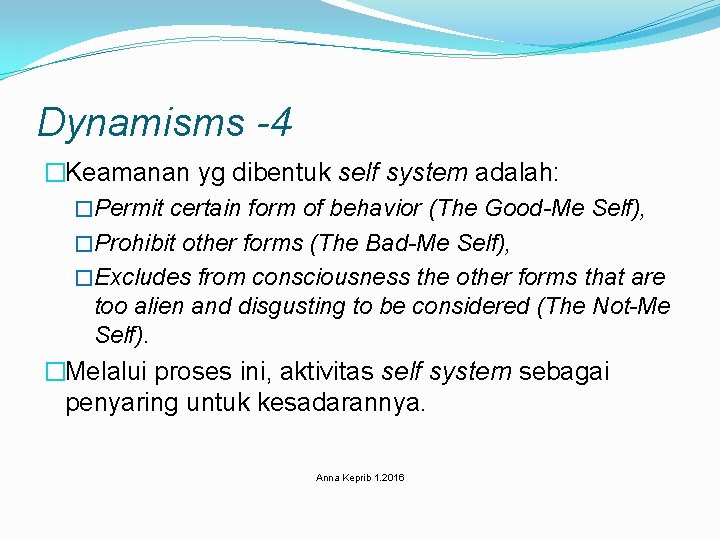 Dynamisms -4

□Keamanan yg dibentuk self system adalah:

□Permit certain form of behavior (The Good-Me Self),

□Prohibit other forms (The Bad-Me Self),

□Excludes from consciousness the other forms that are too alien and disgusting to be considered (The Not-Me Self).

□Melalui proses ini, aktivitas self system sebagai penyaring untuk kesadarannya.

Anna Keprib 1.2016